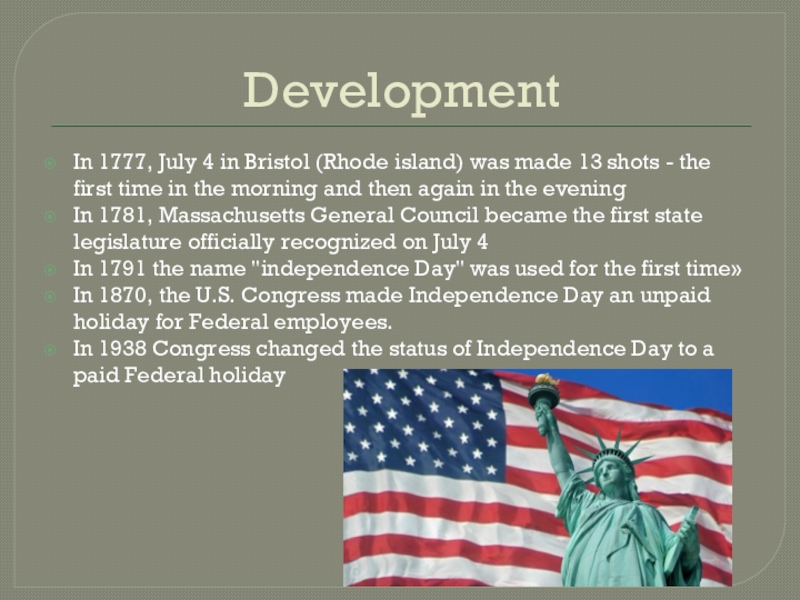 Development

In 1777, July 4 in Bristol (Rhode island) was made 13 shots - the first time in the morning and then again in the evening
In 1781, Massachusetts General Council became the first state legislature officially recognized on July 4
In 1791 the name "independence Day" was used for the first time»
In 1870, the U.S. Congress made Independence Day an unpaid holiday for Federal employees.
In 1938 Congress changed the status of Independence Day to a paid Federal holiday